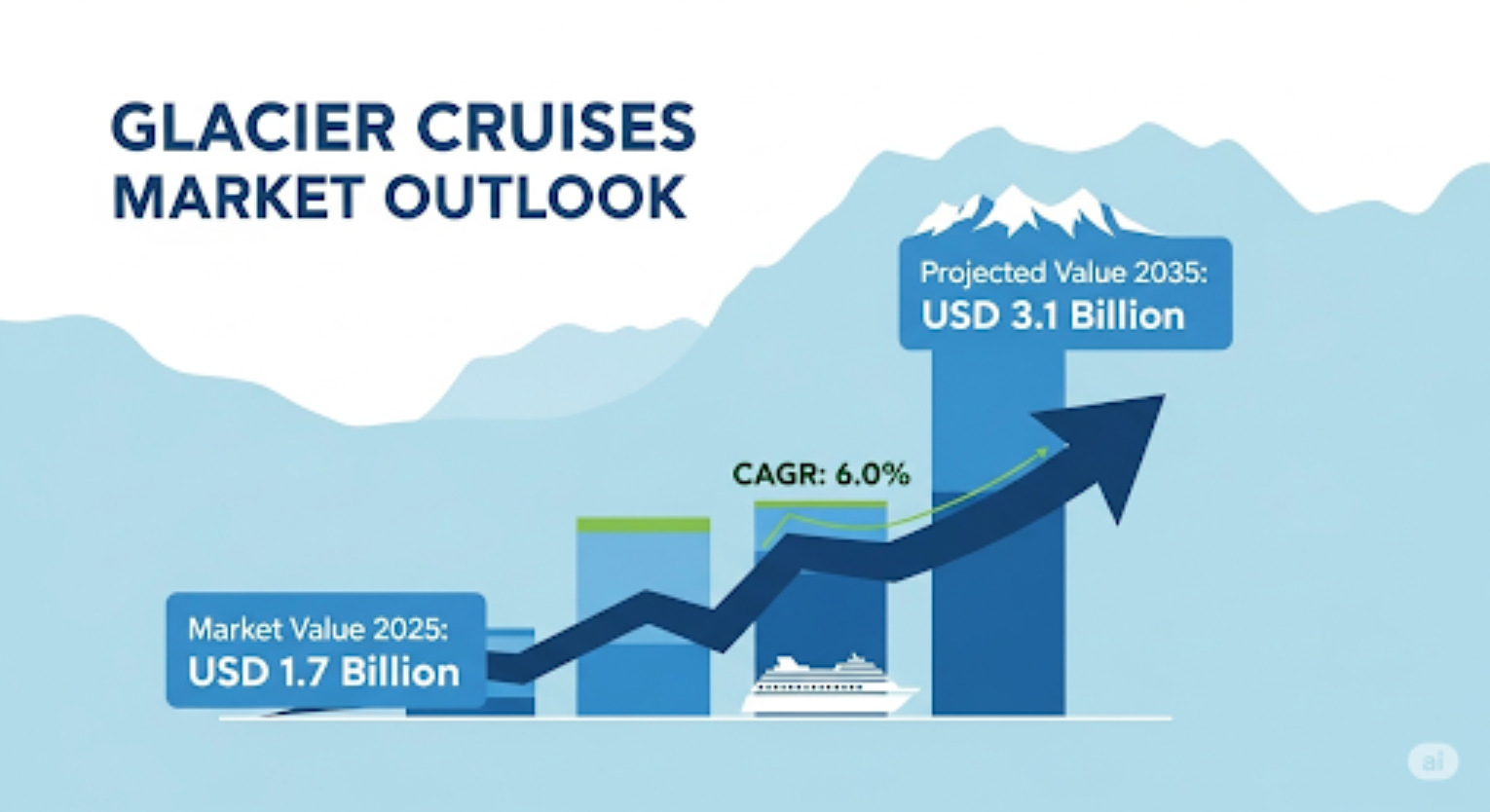 GLACIER CRUISES
MARKET OUTLOOK

Projected Value 2035:
USD 3.1 Billion

CAGR: 6.0%

Market Value 2025:
USD 1.7 Billion

ai